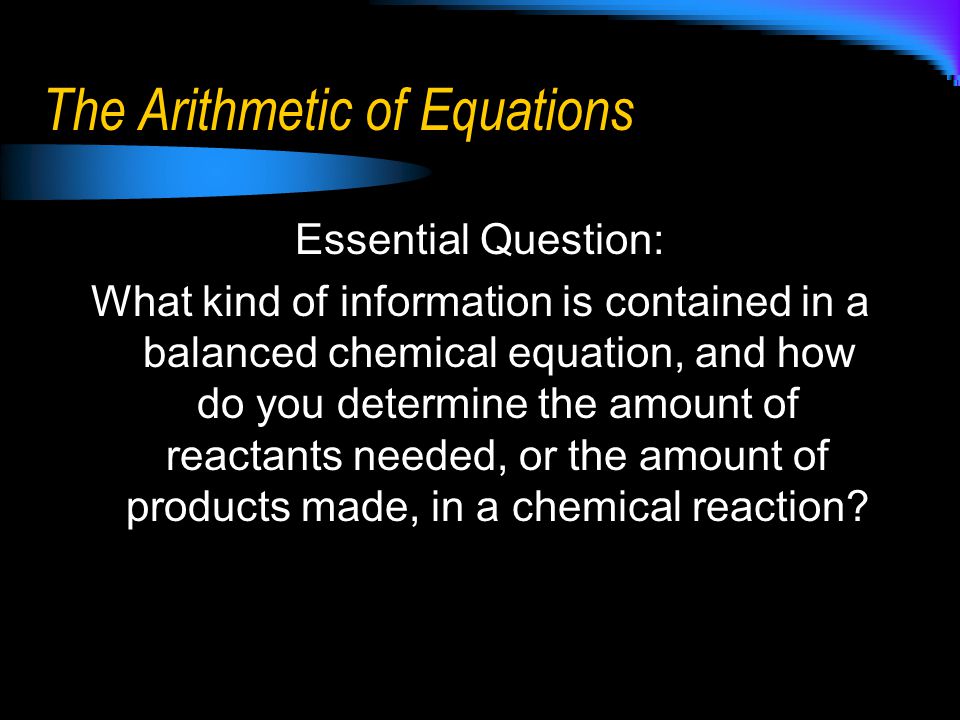 The Arithmetic of Equations

Essential Question:

What kind of information is contained in a balanced chemical equation, and how do you determine the amount of reactants needed, or the amount of products made, in a chemical reaction?